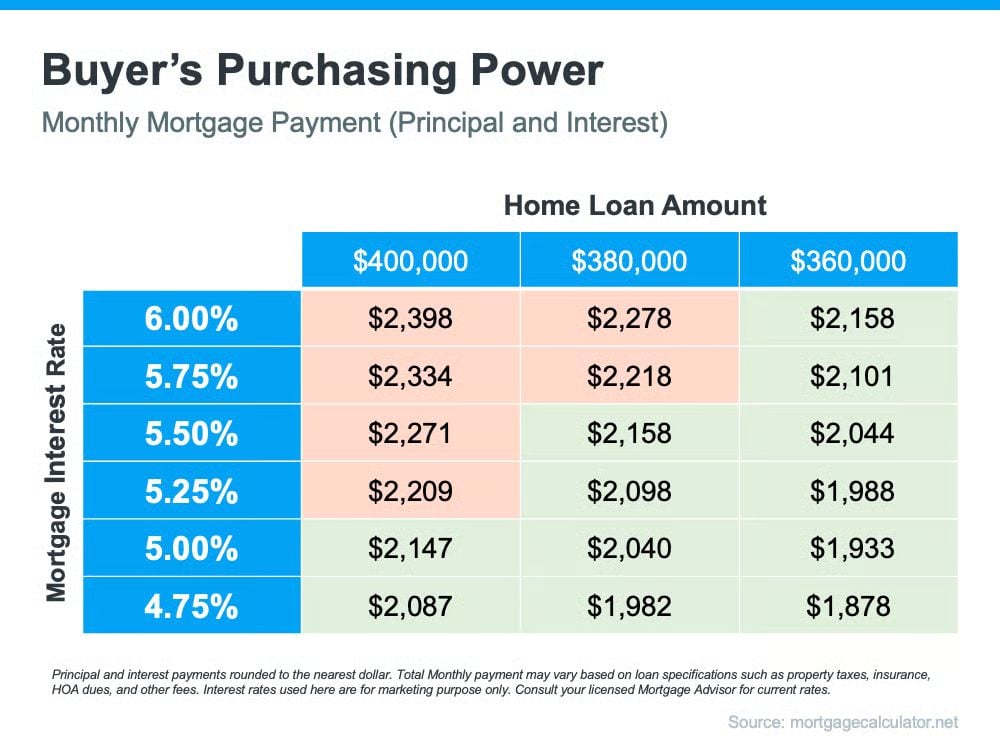 Buyer's Purchasing Power

Monthly Mortgage Payment (Principal and Interest)

Home Loan Amount

Mortgage Interest Rate

| | $400,000 | $380,000 | $360,000 |
|---|---|---|---|
| 6.00% | $2,398 | $2,278 | $2,158 |
| 5.75% | $2,334 | $2,218 | $2,101 |
| 5.50% | $2,271 | $2,158 | $2,044 |
| 5.25% | $2,209 | $2,098 | $1,988 |
| 5.00% | $2,147 | $2,040 | $1,933 |
| 4.75% | $2,087 | $1,982 | $1,878 |

Principal and interest payments rounded to the nearest dollar. Total Monthly payment may vary based on loan specifications such as property taxes, insurance, HOA dues, and other fees. Interest rates used here are for marketing purpose only. Consult your licensed Mortgage Advisor for current rates.

Source: mortgagecalculator.net